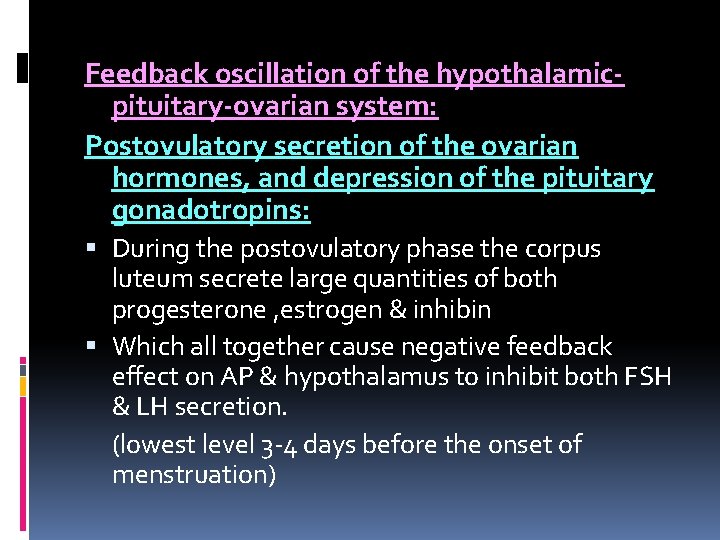 Feedback oscillation of the hypothalamic-pituitary-ovarian system:

Postovulatory secretion of the ovarian hormones, and depression of the pituitary gonadotropins:

▪ During the postovulatory phase the corpus luteum secrete large quantities of both progesterone ,estrogen & inhibin

▪ Which all together cause negative feedback effect on AP & hypothalamus to inhibit both FSH & LH secretion.

(lowest level 3-4 days before the onset of menstruation)